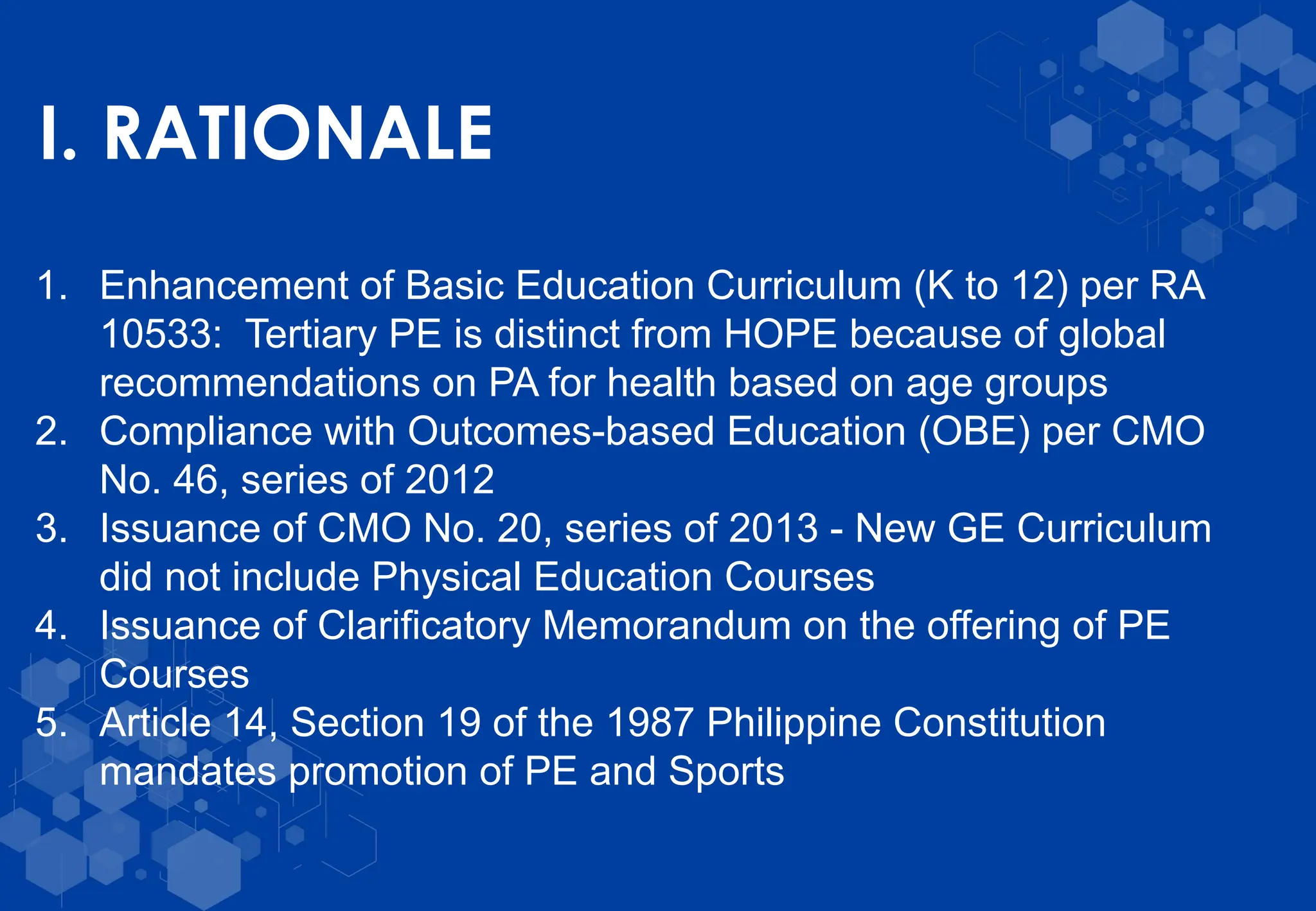 I. RATIONALE

1. Enhancement of Basic Education Curriculum (K to 12) per RA 10533: Tertiary PE is distinct from HOPE because of global recommendations on PA for health based on age groups
2. Compliance with Outcomes-based Education (OBE) per CMO No. 46, series of 2012
3. Issuance of CMO No. 20, series of 2013 - New GE Curriculum did not include Physical Education Courses
4. Issuance of Clarificatory Memorandum on the offering of PE Courses
5. Article 14, Section 19 of the 1987 Philippine Constitution mandates promotion of PE and Sports